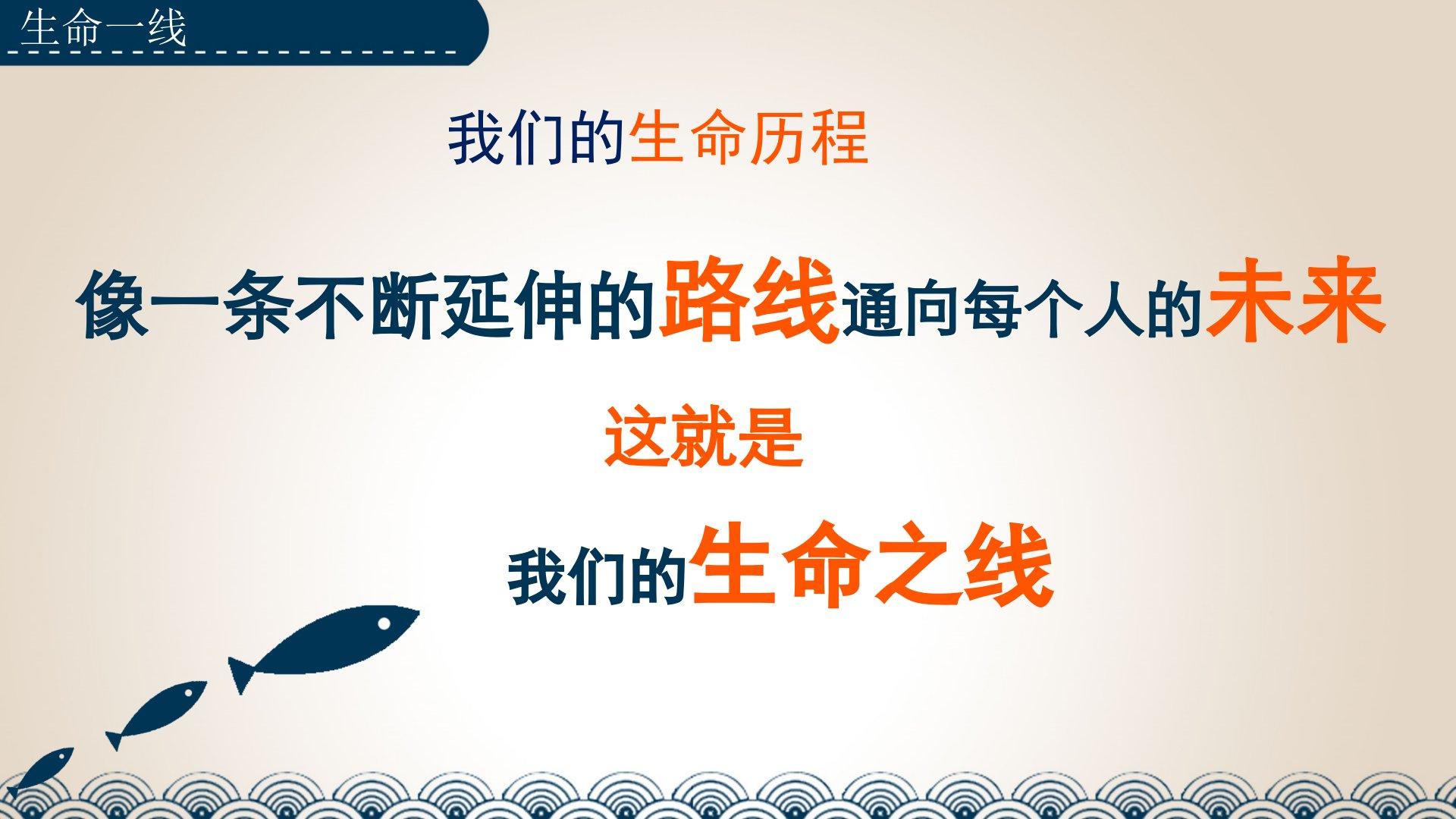 生命一线

我们的生命历程

像一条不断延伸的路线通向每个人的未来

这就是

我们的生命之线